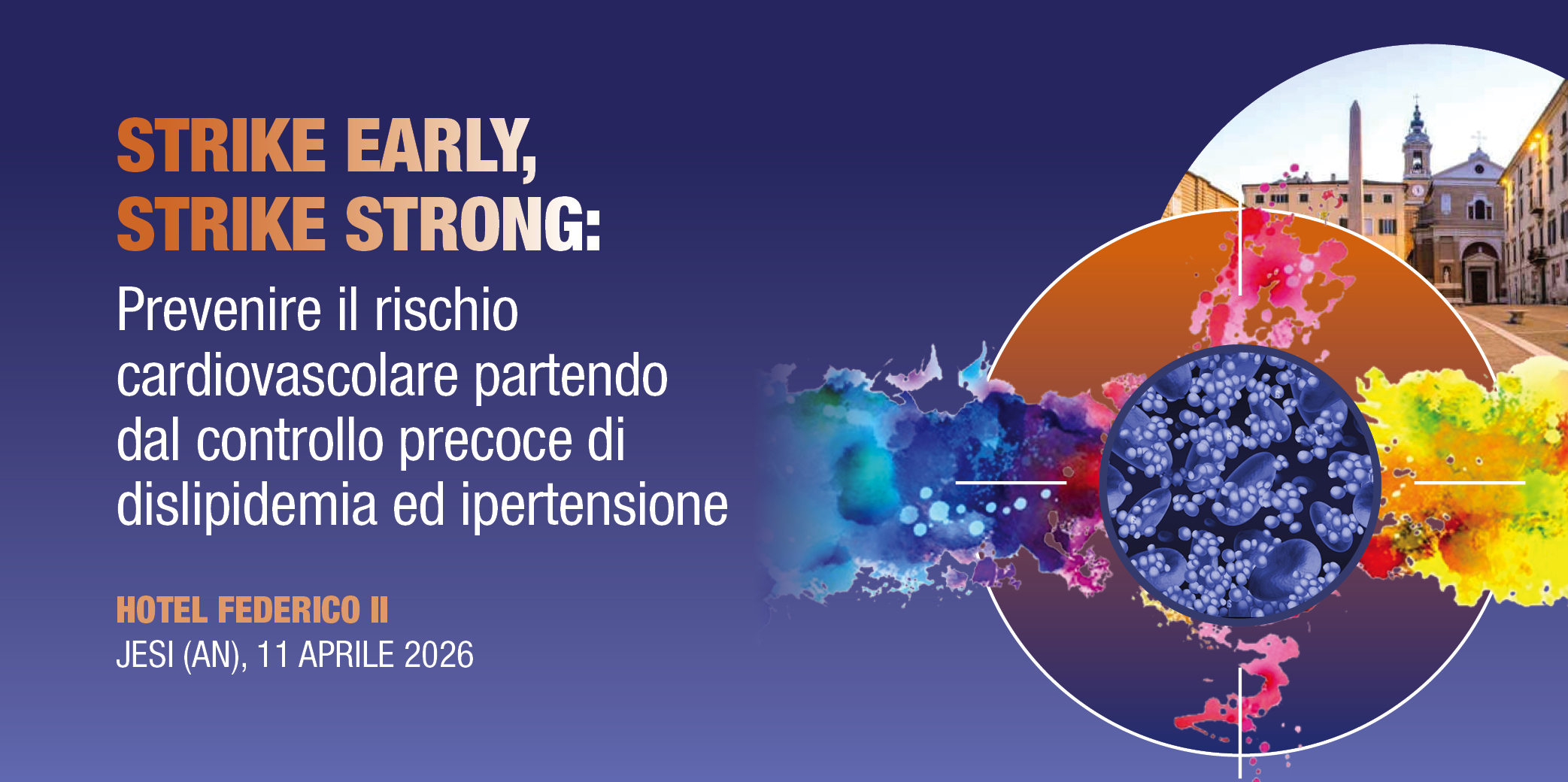 STRIKE EARLY,
STRIKE STRONG:
Prevenire il rischio cardiovascolare partendo dal controllo precoce di dislipidemia ed ipertensione

HOTEL FEDERICO II
JESI (AN), 11 APRILE 2026